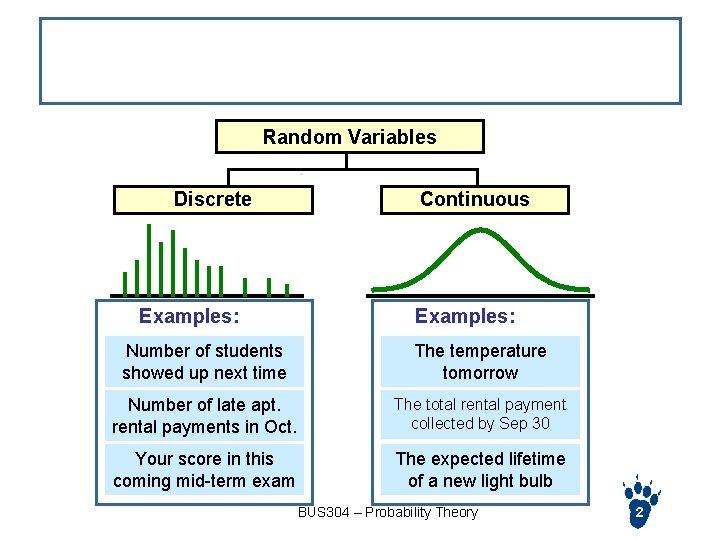 Random Variables

Discrete

Continuous

Examples:

Number of students showed up next time

Number of late apt. rental payments in Oct.

Your score in this coming mid-term exam

Examples:

The temperature tomorrow

The total rental payment collected by Sep 30

The expected lifetime of a new light bulb

BUS304 – Probability Theory

2